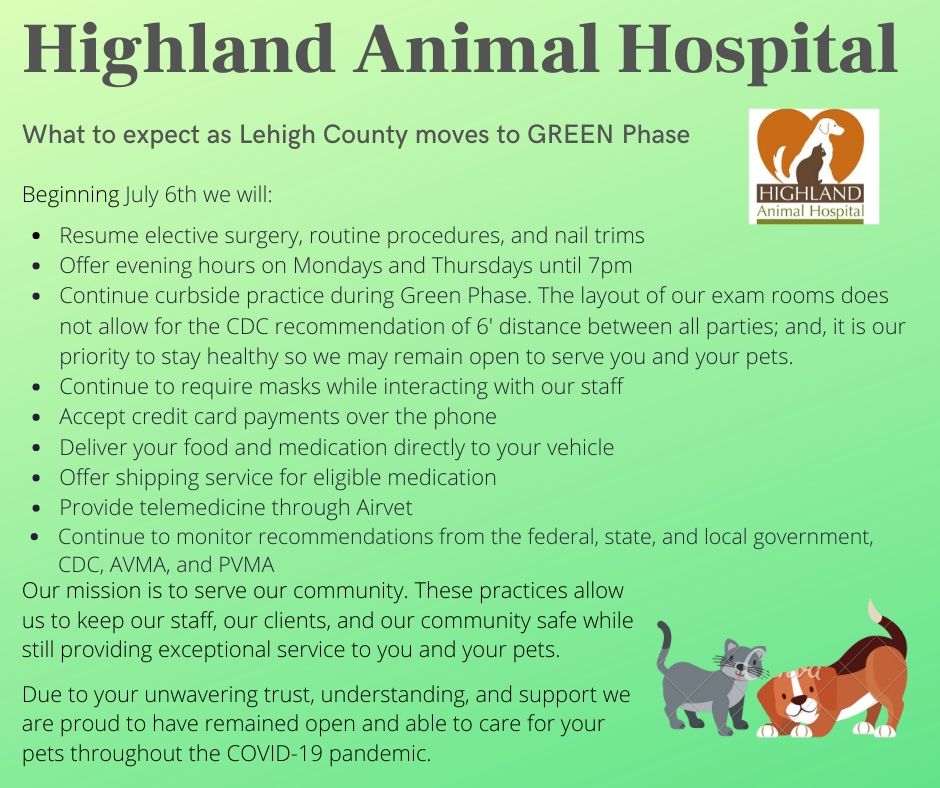 Highland Animal Hospital

What to expect as Lehigh County moves to GREEN Phase

HIGHLAND
Animal Hospital

Beginning July 6th we will:

- Resume elective surgery, routine procedures, and nail trims
- Offer evening hours on Mondays and Thursdays until 7pm
- Continue curbside practice during Green Phase. The layout of our exam rooms does not allow for the CDC recommendation of 6' distance between all parties; and, it is our priority to stay healthy so we may remain open to serve you and your pets.
- Continue to require masks while interacting with our staff
- Accept credit card payments over the phone
- Deliver your food and medication directly to your vehicle
- Offer shipping service for eligible medication
- Provide telemedicine through Airvet
- Continue to monitor recommendations from the federal, state, and local government, CDC, AVMA, and PVMA

Our mission is to serve our community. These practices allow us to keep our staff, our clients, and our community safe while still providing exceptional service to you and your pets.

Due to your unwavering trust, understanding, and support we are proud to have remained open and able to care for your pets throughout the COVID-19 pandemic.